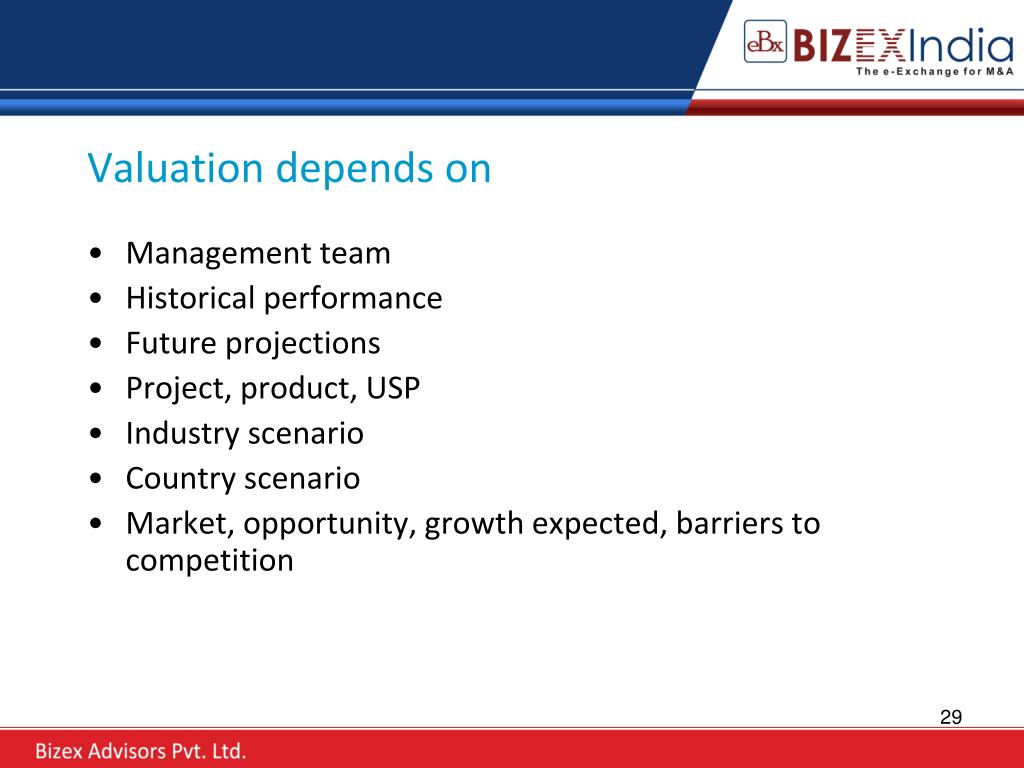 eBx BIZEXIndia
The e-Exchange for M&A

Valuation depends on

• Management team
• Historical performance
• Future projections
• Project, product, USP
• Industry scenario
• Country scenario
• Market, opportunity, growth expected, barriers to competition

29

Bizex Advisors Pvt. Ltd.